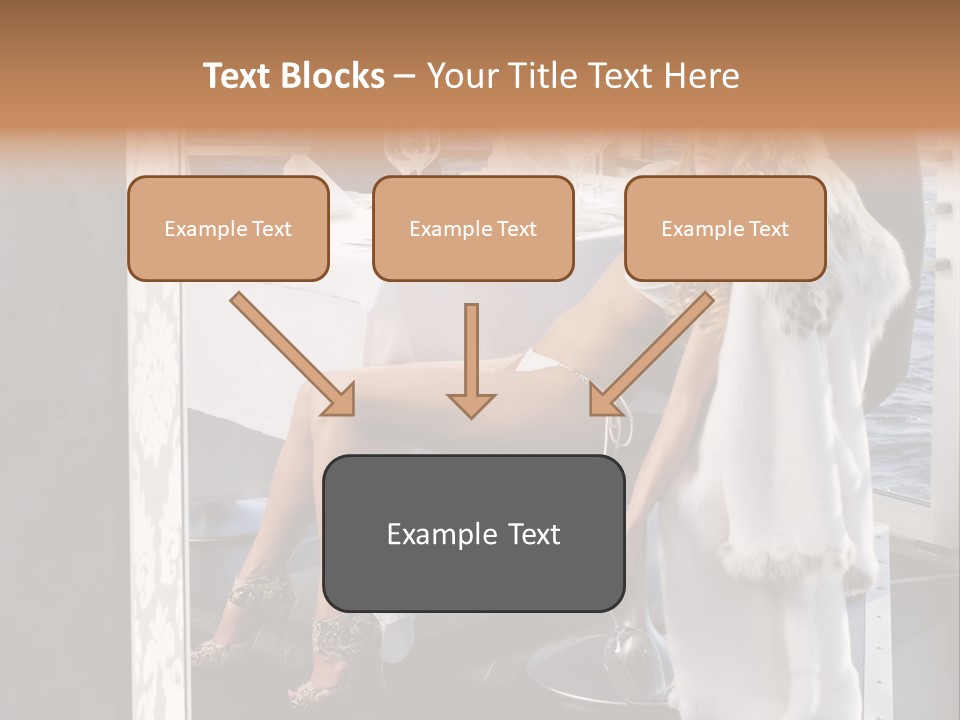 Text Blocks – Your Title Text Here

Example Text

Example Text

Example Text

Example Text